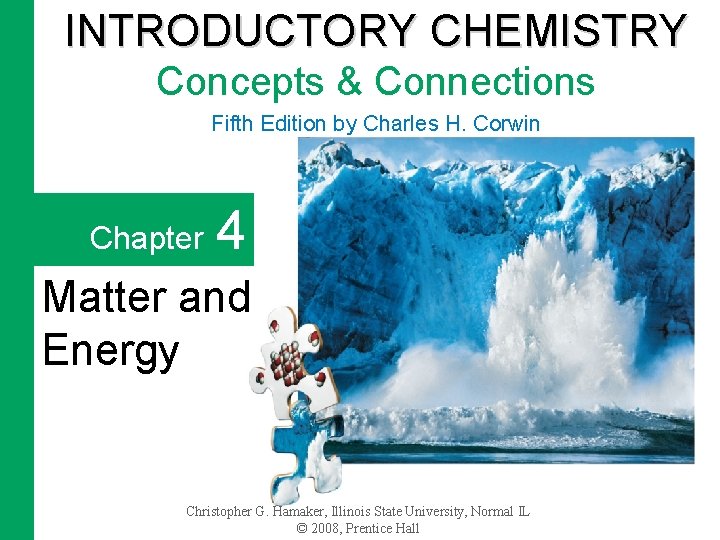 INTRODUCTORY CHEMISTRY
Concepts & Connections
Fifth Edition by Charles H. Corwin

Chapter 4

Matter and Energy

Christopher G. Hamaker, Illinois State University, Normal IL
© 2008, Prentice Hall